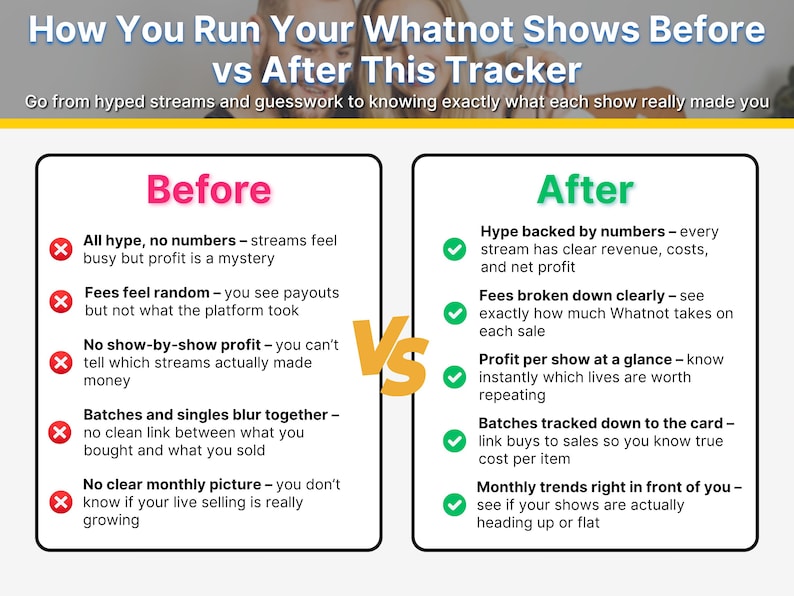 How You Run Your Whatnot Shows Before vs After This Tracker

Go from hyped streams and guesswork to knowing exactly what each show really made you

Before

All hype, no numbers – streams feel busy but profit is a mystery

Fees feel random – you see payouts but not what the platform took

No show-by-show profit – you can't tell which streams actually made money

Batches and singles blur together – no clean link between what you bought and what you sold

No clear monthly picture – you don't know if your live selling is really growing

VS

After

Hype backed by numbers – every stream has clear revenue, costs, and net profit

Fees broken down clearly – see exactly how much Whatnot takes on each sale

Profit per show at a glance – know instantly which lives are worth repeating

Batches tracked down to the card – link buys to sales so you know true cost per item

Monthly trends right in front of you – see if your shows are actually heading up or flat